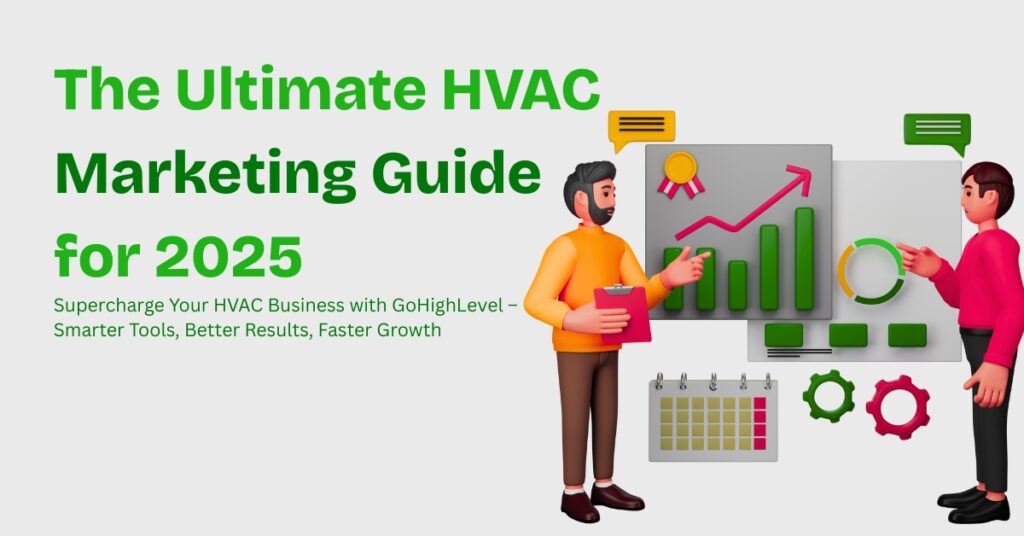 The Ultimate HVAC Marketing Guide for 2025

Supercharge Your HVAC Business with GoHighLevel – Smarter Tools, Better Results, Faster Growth